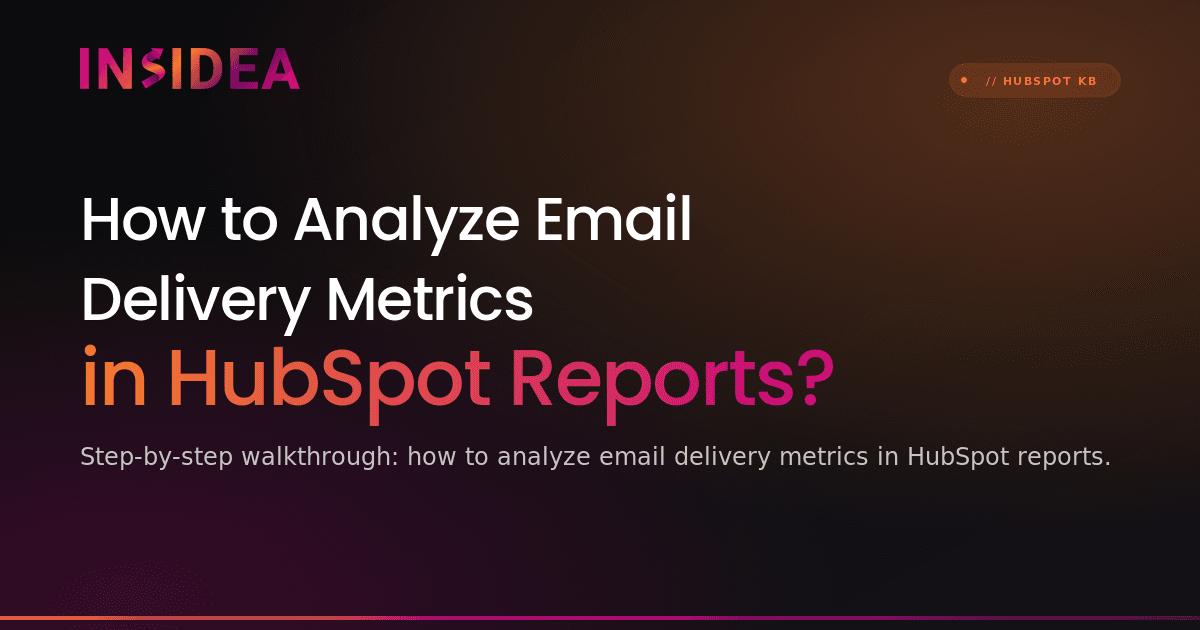 INSIDEA

// HUBSPOT KB

How to Analyze Email Delivery Metrics in HubSpot Reports?

Step-by-step walkthrough: how to analyze email delivery metrics in HubSpot reports.